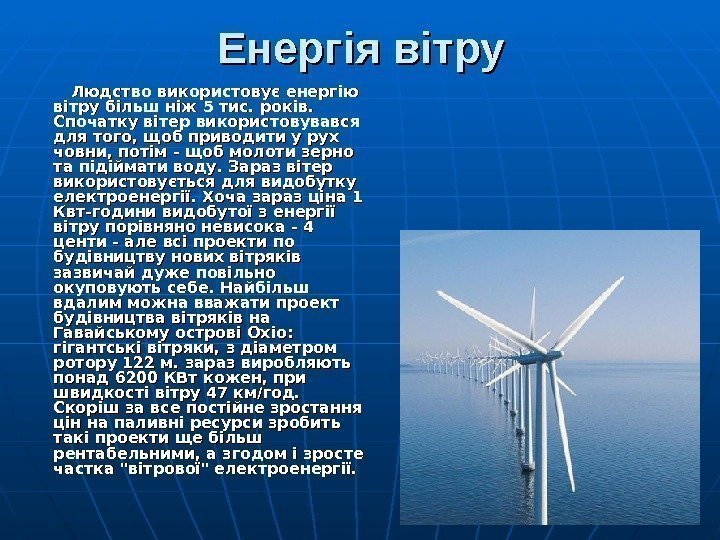 Енергія вітру

Людство використовує енергію вітру більш ніж 5 тис. років. Спочатку вітер використовувався для того, щоб приводити у рух човни, потім - щоб молоти зерно та підіймати воду. Зараз вітер використовується для видобутку електроенергії. Хоча зараз ціна 1 Квт-години видобутої з енергії вітру порівняно невисока - 4 центи - але всі проекти по будівництву нових вітряків зазвичай дуже повільно окуповують себе. Найбільш вдалим можна вважати проект будівництва вітряків на Гавайському острові Охіо: гігантські вітряки, з діаметром ротору 122 м. зараз виробляють понад 6200 КВт кожен, при швидкості вітру 47 км/год. Скоріш за все постійне зростання цін на паливні ресурси зробить такі проекти ще більш рентабельними, а згодом і зросте частка "вітрової" електроенергії.